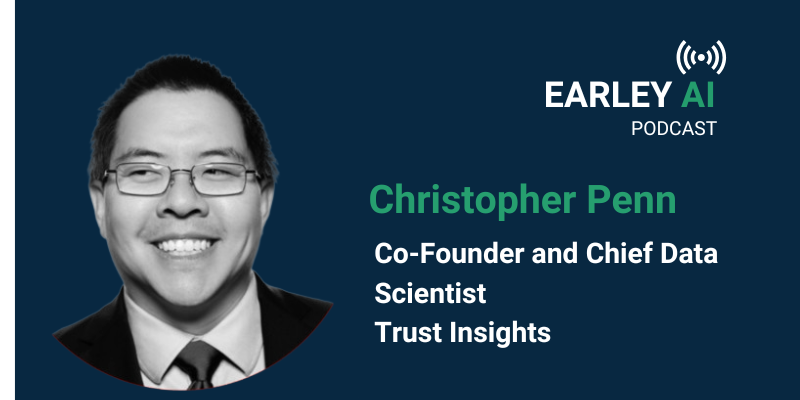 EARLEY AI
PODCAST

Christopher Penn

Co-Founder and Chief Data Scientist
Trust Insights